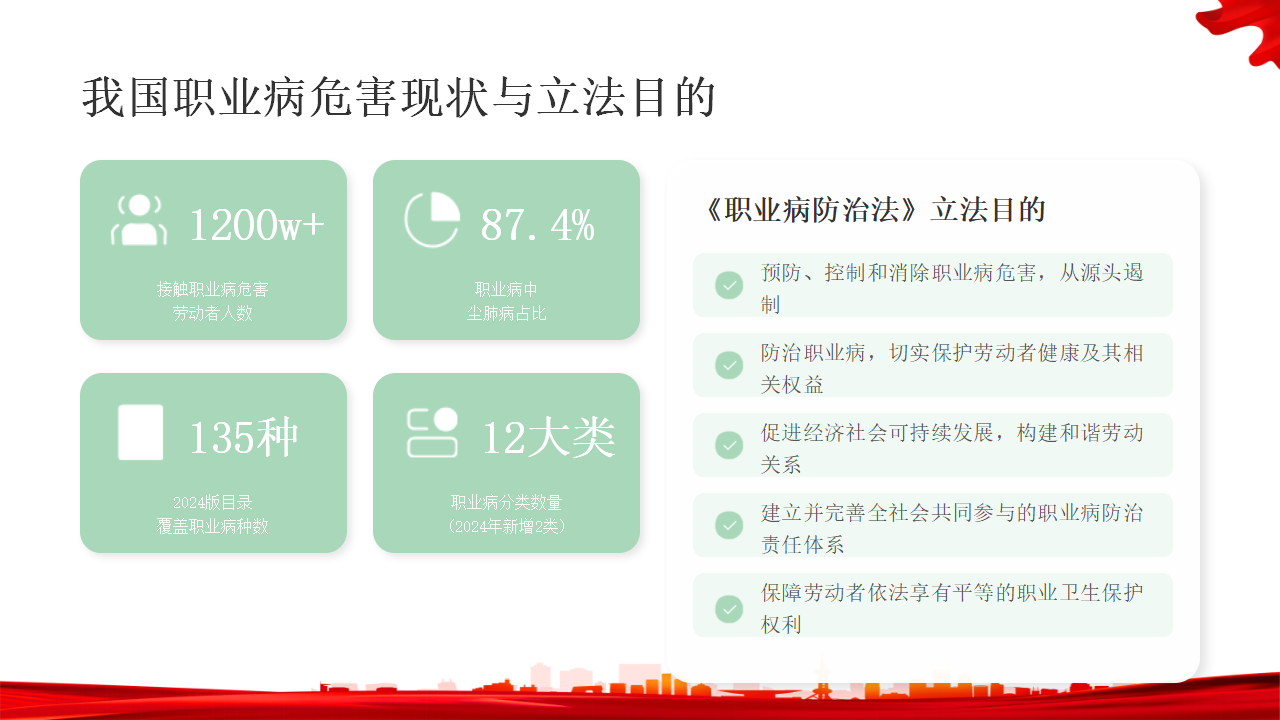 我国职业病危害现状与立法目的

1200w+
接触职业病危害
劳动者人数

87.4%
职业病中
尘肺病占比

135种
2024版目录
覆盖职业病种数

12大类
职业病分类数量
（2024年新增2类）

《职业病防治法》立法目的

预防、控制和消除职业病危害，从源头遏制

防治职业病，切实保护劳动者健康及其相关权益

促进经济社会可持续发展，构建和谐劳动关系

建立并完善全社会共同参与的职业病防治责任体系

保障劳动者依法享有平等的职业卫生保护权利